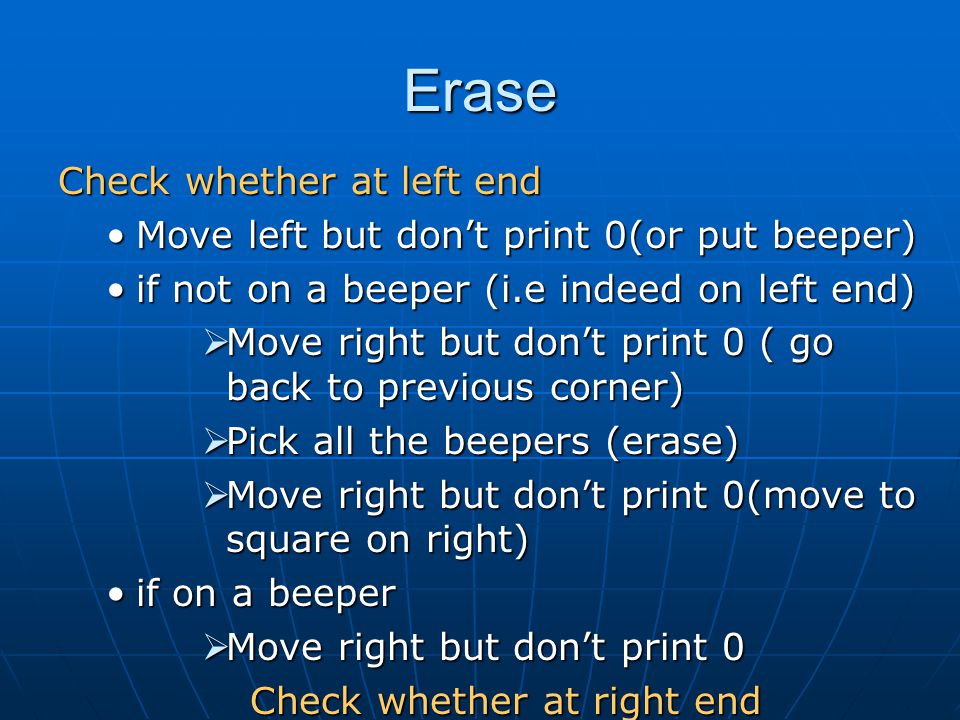 Erase

Check whether at left end

• Move left but don’t print 0(or put beeper)

• if not on a beeper (i.e indeed on left end)

➢Move right but don’t print 0 ( go back to previous corner)

➢Pick all the beepers (erase)

➢Move right but don’t print 0(move to square on right)

• if on a beeper

➢Move right but don’t print 0

Check whether at right end